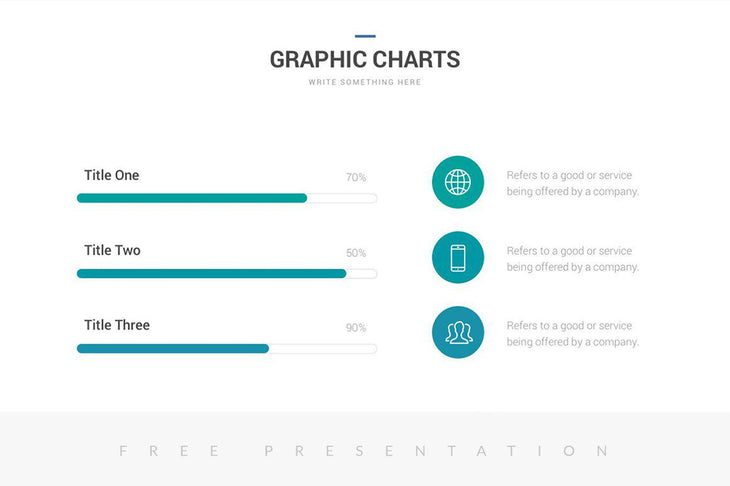 GRAPHIC CHARTS

WRITE SOMETHING HERE

Title One 70%

Title Two 50%

Title Three 90%

Refers to a good or service being offered by a company.

Refers to a good or service being offered by a company.

Refers to a good or service being offered by a company.

FREE PRESENTATION